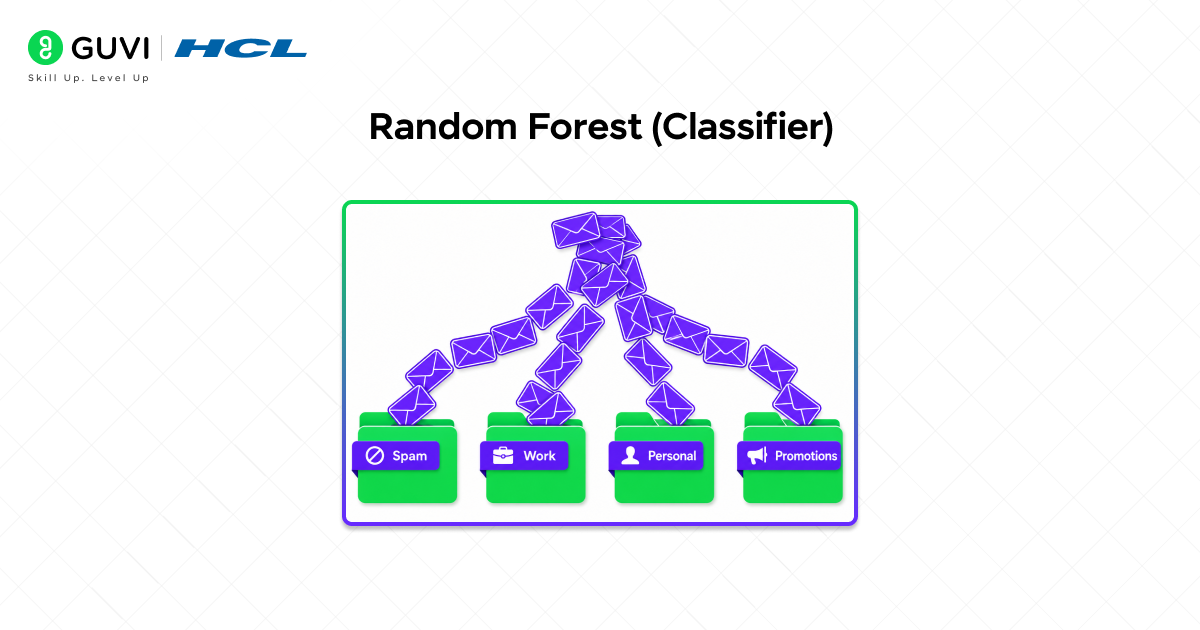 GUVI | HCL
Skill Up. Level Up

Random Forest (Classifier)

Spam
Work
Personal
Promotions